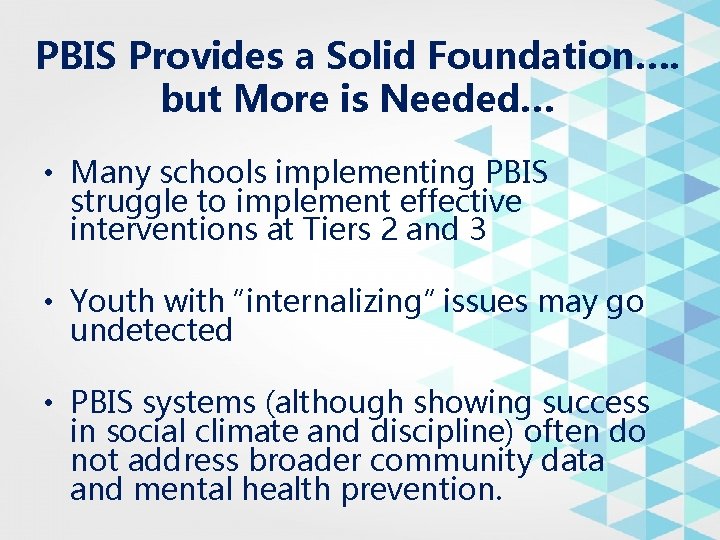 PBIS Provides a Solid Foundation…. but More is Needed…

• Many schools implementing PBIS struggle to implement effective interventions at Tiers 2 and 3

• Youth with "internalizing" issues may go undetected

• PBIS systems (although showing success in social climate and discipline) often do not address broader community data and mental health prevention.